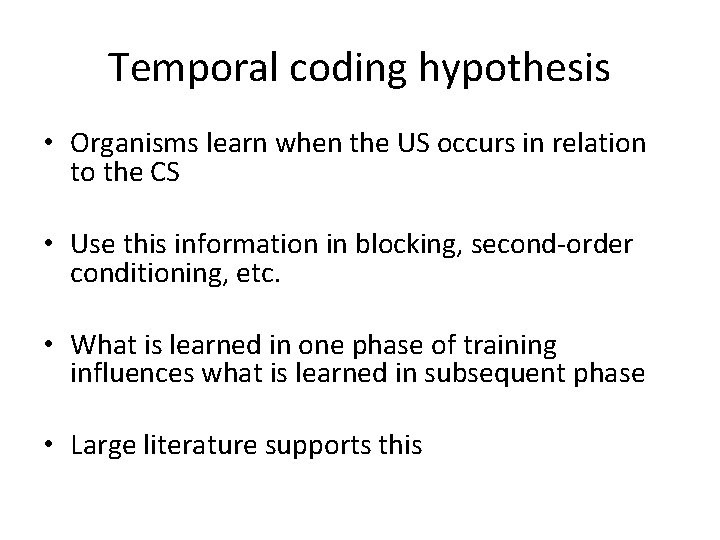 Temporal coding hypothesis

• Organisms learn when the US occurs in relation to the CS

• Use this information in blocking, second-order conditioning, etc.

• What is learned in one phase of training influences what is learned in subsequent phase

• Large literature supports this